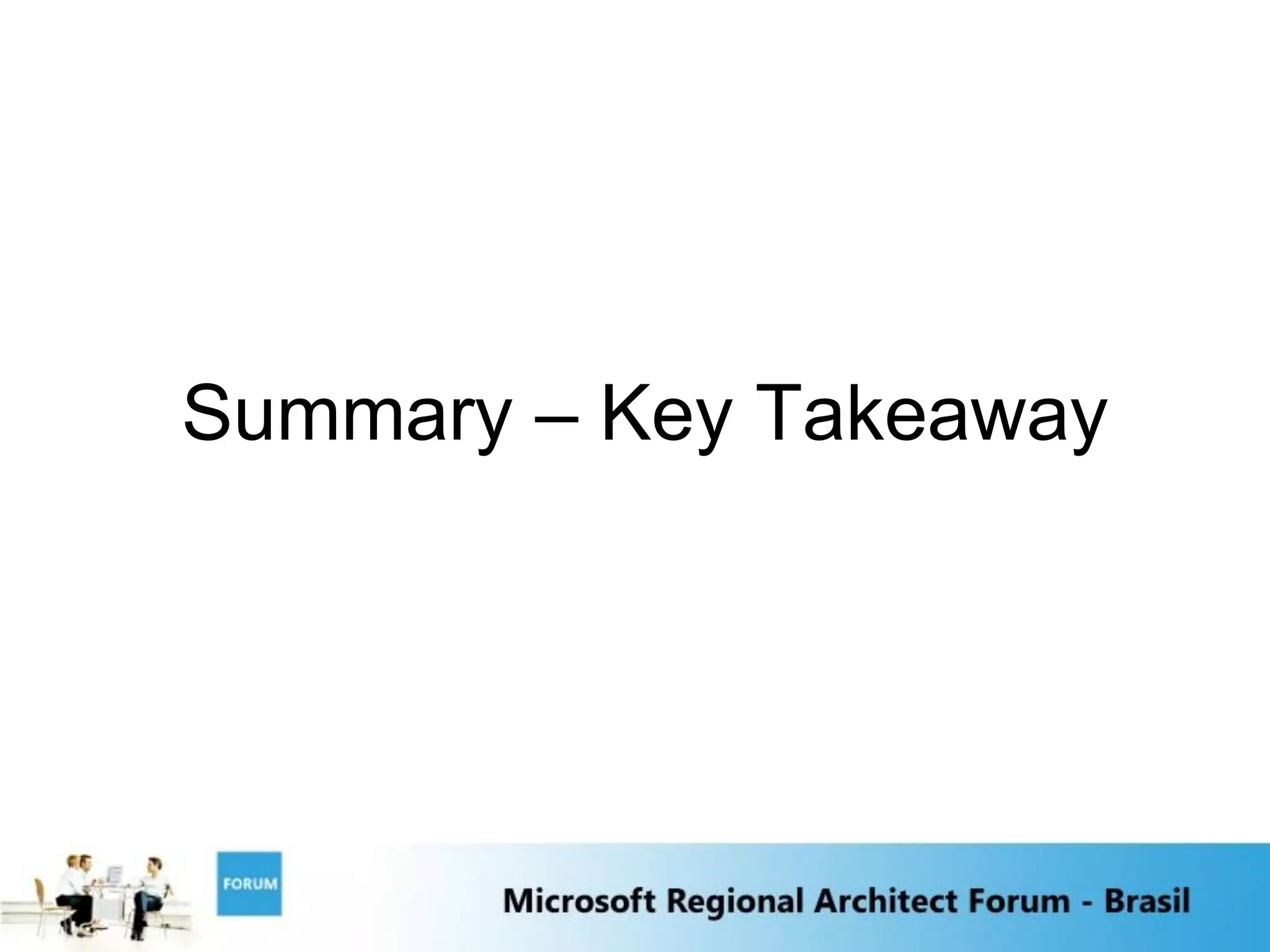 Summary – Key Takeaway

FORUM

Microsoft Regional Architect Forum - Brasil